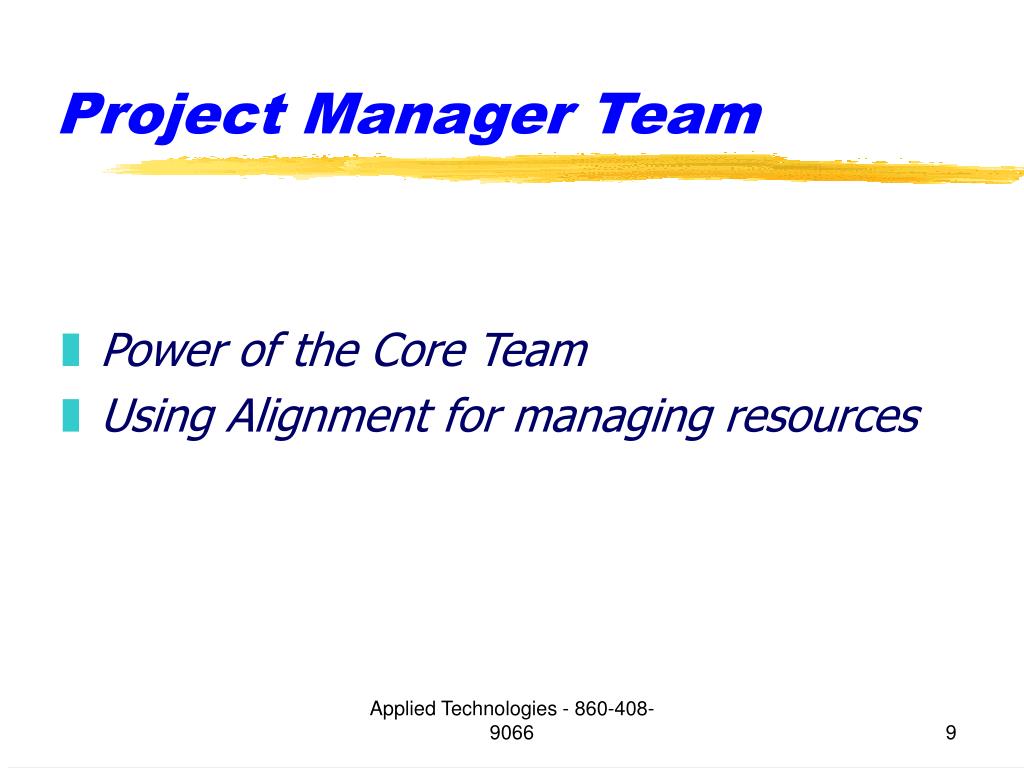 Project Manager Team

Power of the Core Team
Using Alignment for managing resources

Applied Technologies - 860-408-9066

9